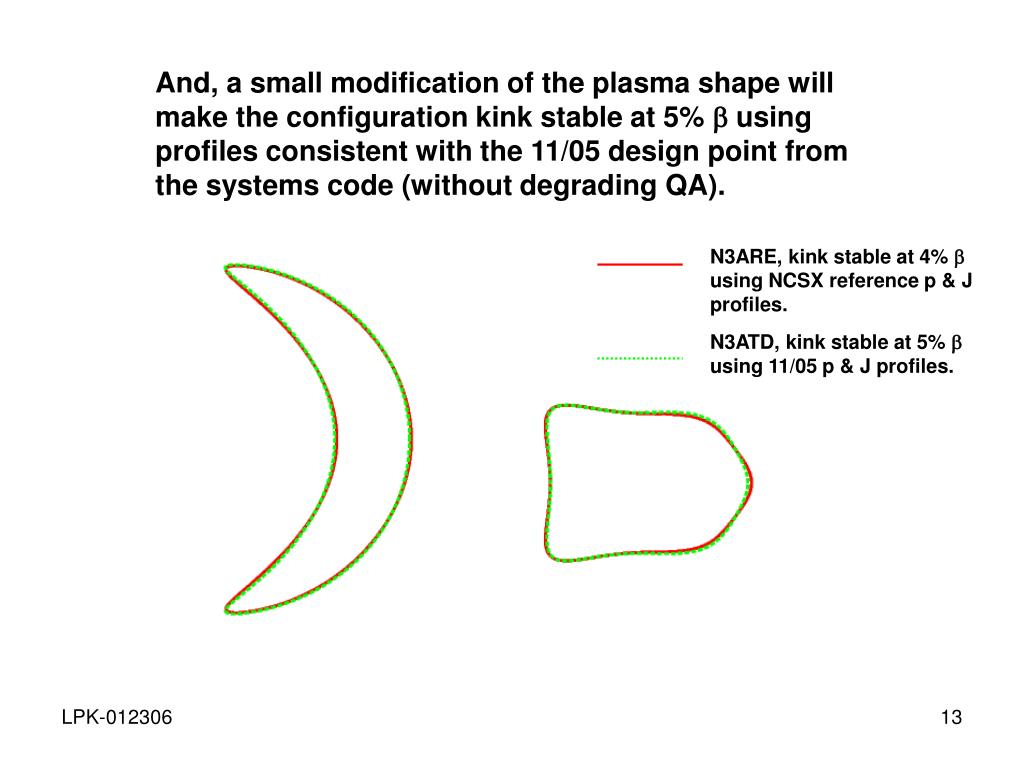 And, a small modification of the plasma shape will make the configuration kink stable at 5% $\beta$ using profiles consistent with the 11/05 design point from the systems code (without degrading QA).

N3ARE, kink stable at 4% $\beta$ using NCSX reference p & J profiles.

N3ATD, kink stable at 5% $\beta$ using 11/05 p & J profiles.

LPK-012306

13